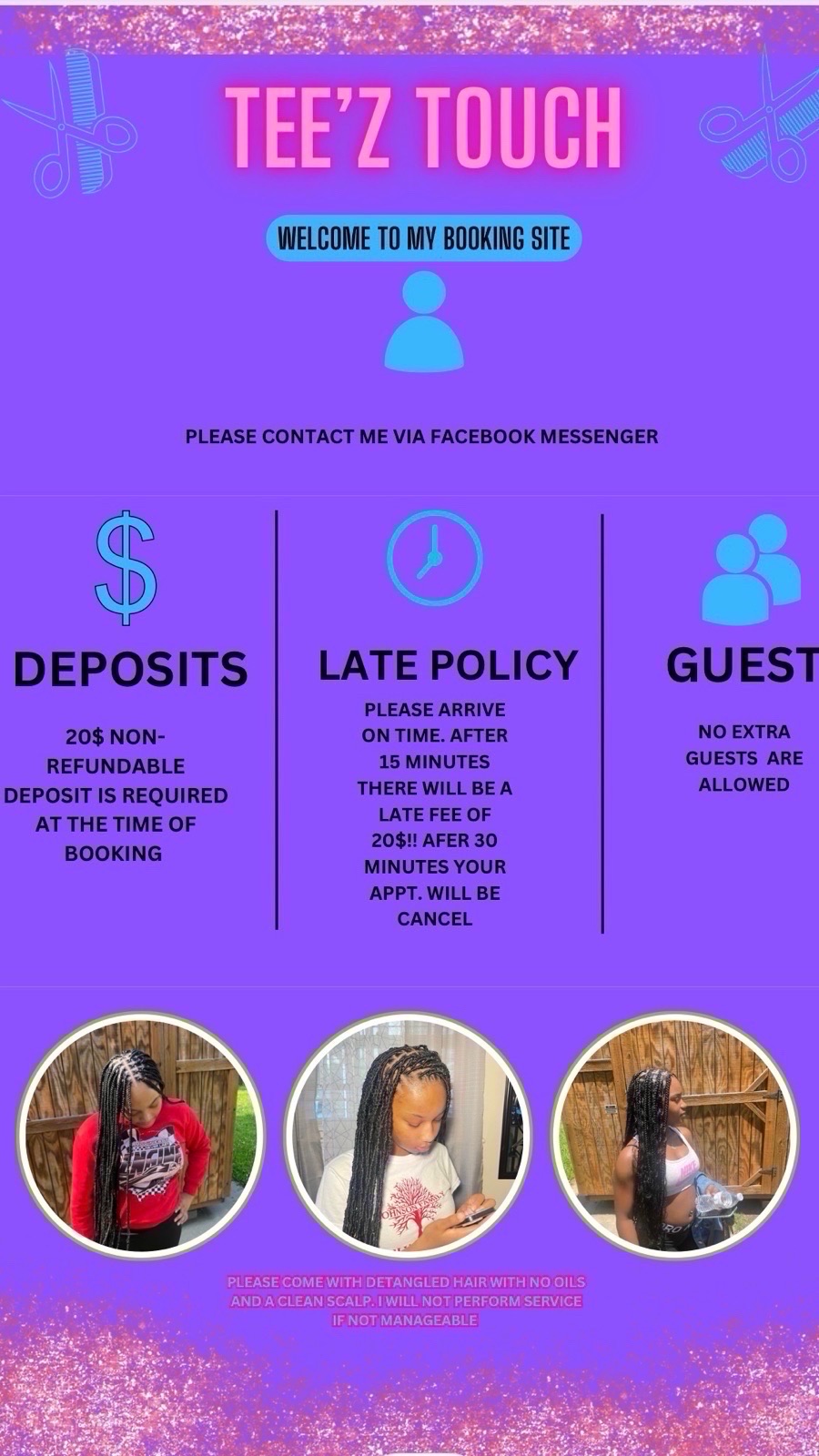 TEE'Z TOUCH

WELCOME TO MY BOOKING SITE

PLEASE CONTACT ME VIA FACEBOOK MESSENGER

DEPOSITS

20$ NON-REFUNDABLE DEPOSIT IS REQUIRED AT THE TIME OF BOOKING

LATE POLICY

PLEASE ARRIVE ON TIME. AFTER 15 MINUTES THERE WILL BE A LATE FEE OF 20$!! AFER 30 MINUTES YOUR APPT. WILL BE CANCEL

GUEST

NO EXTRA GUESTS ARE ALLOWED

PLEASE COME WITH DETANGLED HAIR WITH NO OILS AND A CLEAN SCALP. I WILL NOT PERFORM SERVICE IF NOT MANAGEABLE